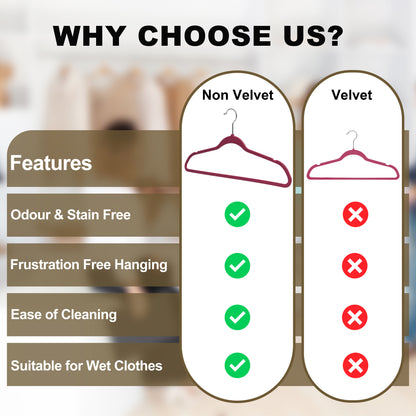 WHY CHOOSE US?

| Features | Non Velvet | Velvet |
|---|---|---|
| Odour & Stain Free | ✓ | ✗ |
| Frustration Free Hanging | ✓ | ✗ |
| Ease of Cleaning | ✓ | ✗ |
| Suitable for Wet Clothes | ✓ | ✗ |